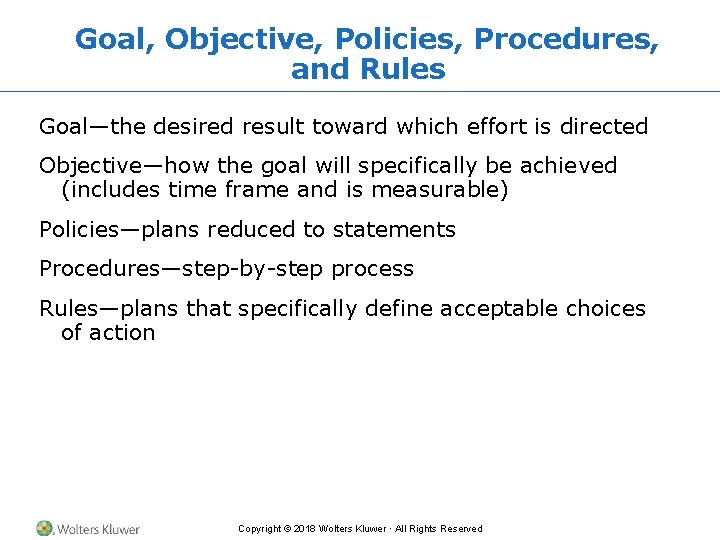 Goal, Objective, Policies, Procedures, and Rules

Goal—the desired result toward which effort is directed

Objective—how the goal will specifically be achieved (includes time frame and is measurable)

Policies—plans reduced to statements

Procedures—step-by-step process

Rules—plans that specifically define acceptable choices of action

Wolters Kluwer

Copyright © 2018 Wolters Kluwer · All Rights Reserved